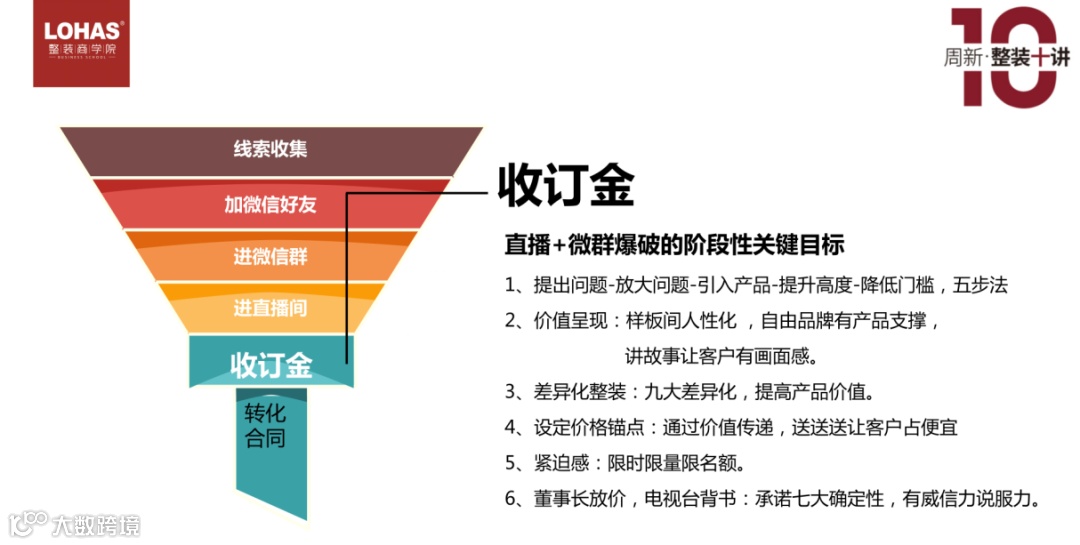 LOHAS®
整装商学院
BUSINESS SCHOOL

10
周新·整装十讲

线索收集
加微信好友
进微信群
进直播间
收订金
转化合同

收订金

直播+微群爆破的阶段性关键目标

1、提出问题-放大问题-引入产品-提升高度-降低门槛，五步法
2、价值呈现：样板间人性化 ，自由品牌有产品支撑，
讲故事让客户有画面感。
3、差异化整装：九大差异化，提高产品价值。
4、设定价格锚点：通过价值传递，送送送让客户占便宜
5、紧迫感：限时限量限名额。
6、董事长放价，电视台背书：承诺七大确定性，有威信力说服力。

大数跨境